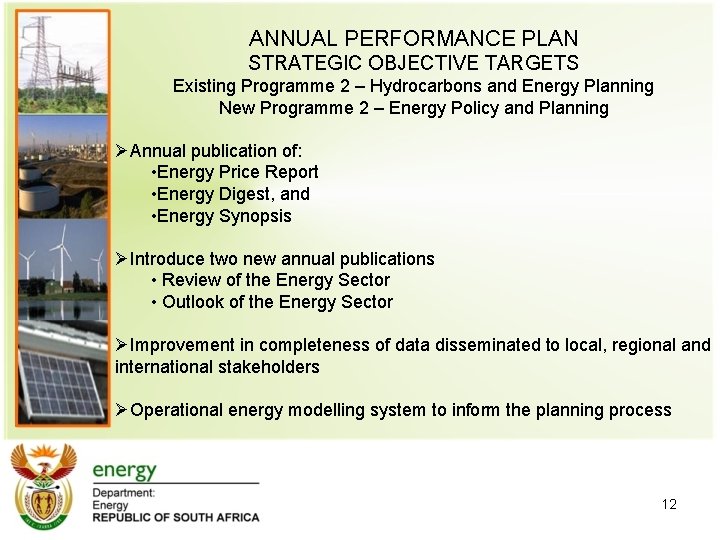 ANNUAL PERFORMANCE PLAN
STRATEGIC OBJECTIVE TARGETS
Existing Programme 2 – Hydrocarbons and Energy Planning
New Programme 2 – Energy Policy and Planning

➢Annual publication of:
•Energy Price Report
•Energy Digest, and
•Energy Synopsis

➢Introduce two new annual publications
• Review of the Energy Sector
• Outlook of the Energy Sector

➢Improvement in completeness of data disseminated to local, regional and international stakeholders

➢Operational energy modelling system to inform the planning process

energy
Department:
Energy
REPUBLIC OF SOUTH AFRICA

12